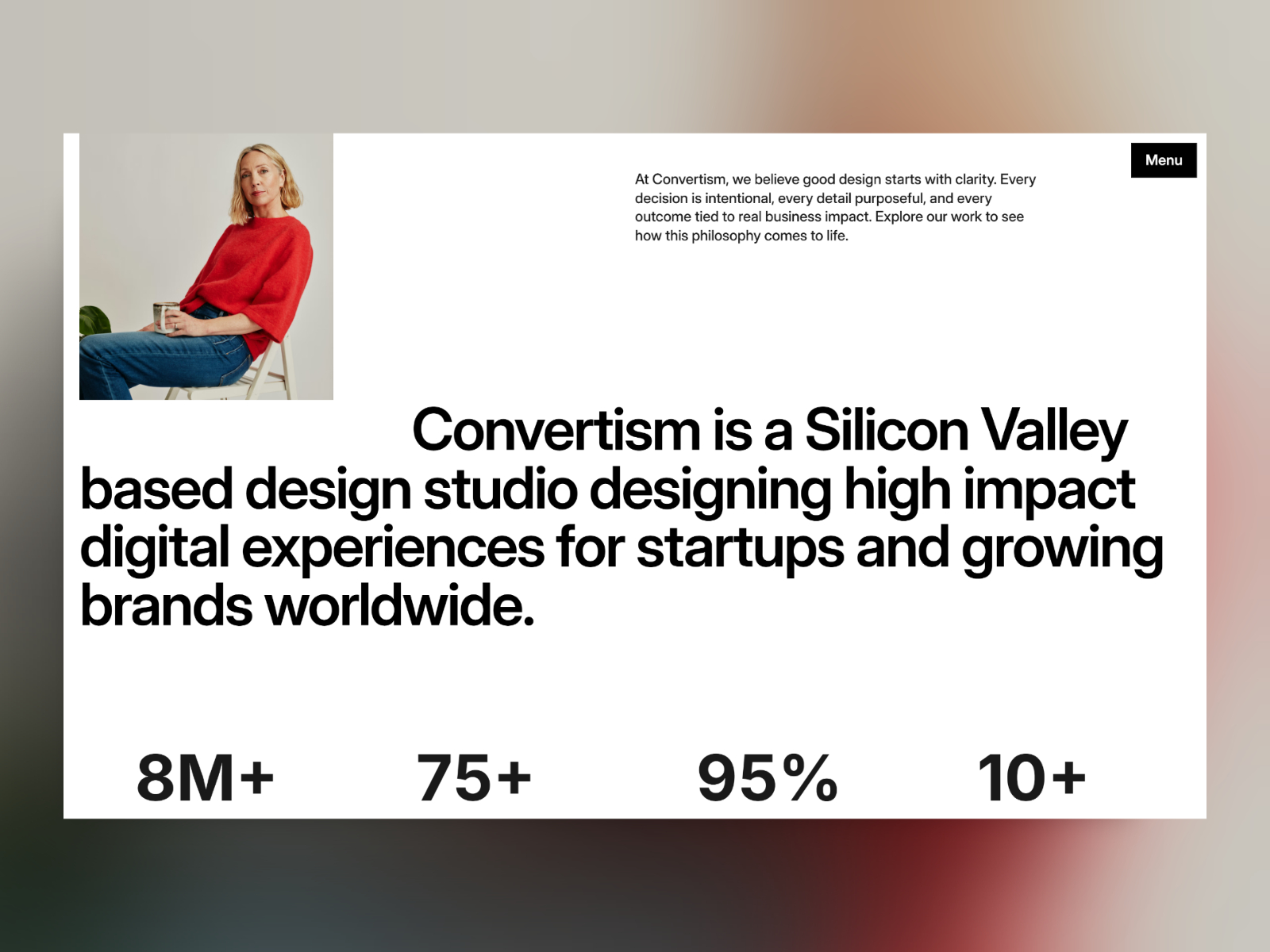 Menu

At Convertism, we believe good design starts with clarity. Every decision is intentional, every detail purposeful, and every outcome tied to real business impact. Explore our work to see how this philosophy comes to life.

Convertism is a Silicon Valley based design studio designing high impact digital experiences for startups and growing brands worldwide.

8M+ 75+ 95% 10+